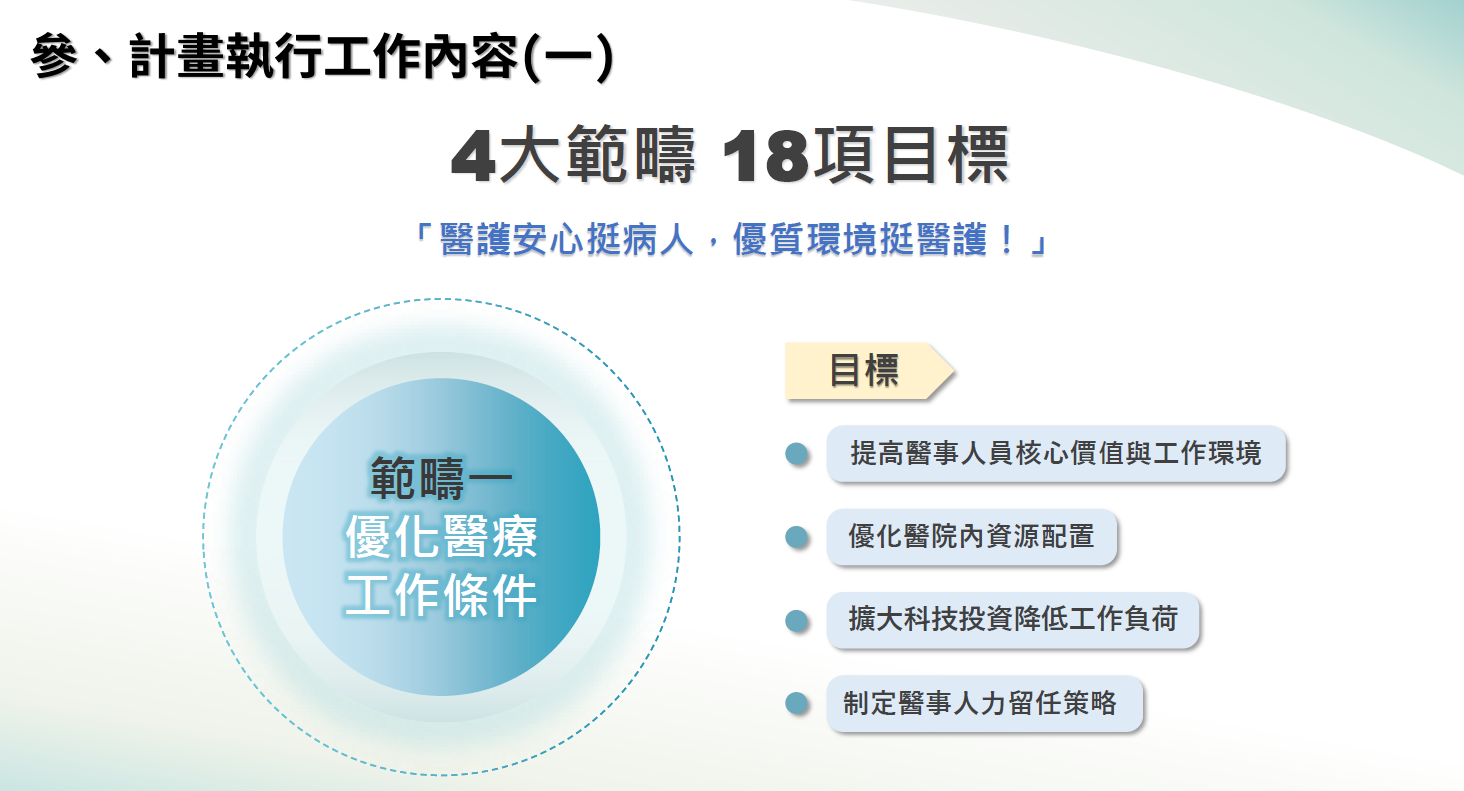 參、計畫執行工作內容(一)

4大範疇 18項目標

「醫護安心挺病人，優質環境挺醫護！」

範疇一
優化醫療
工作條件

目標

提高醫事人員核心價值與工作環境

優化醫院內資源配置

擴大科技投資降低工作負荷

制定醫事人力留任策略